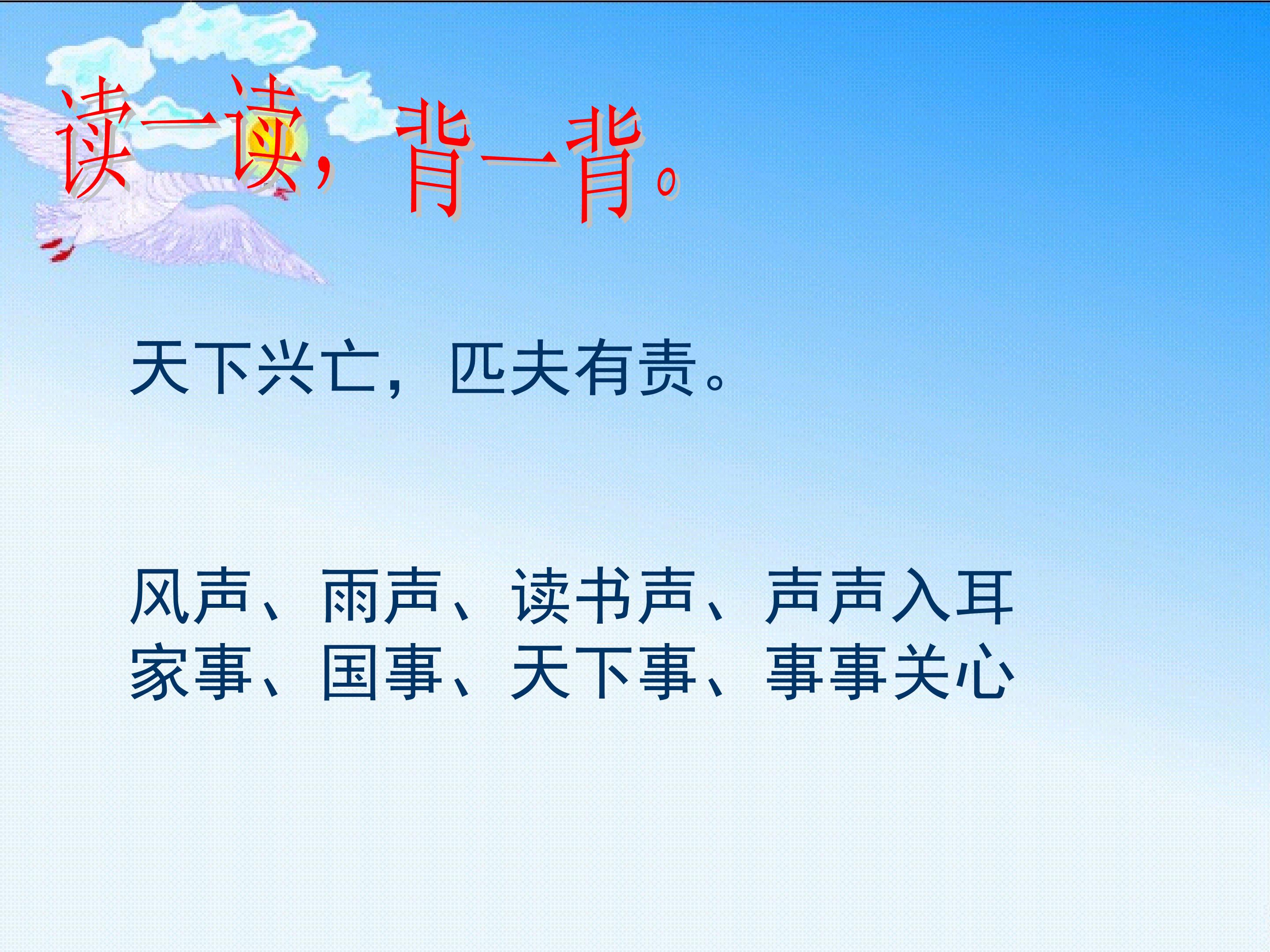 读一读，背一背。

天下兴亡，匹夫有责。

风声、雨声、读书声、声声入耳
家事、国事、天下事、事事关心